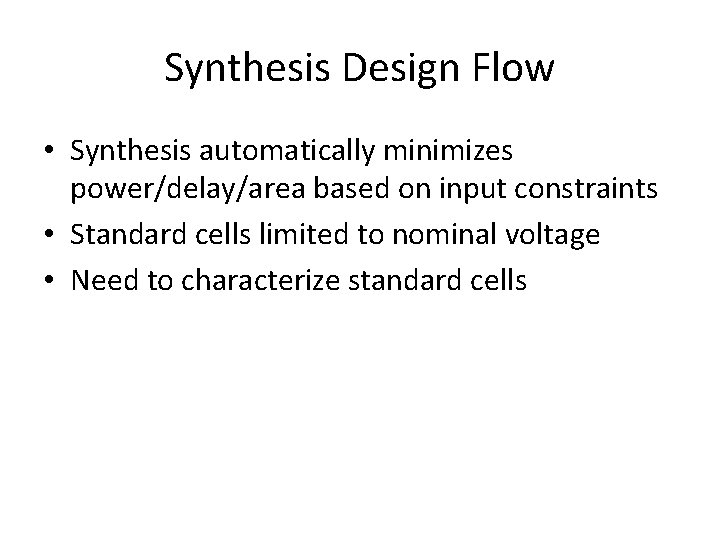 Synthesis Design Flow

• Synthesis automatically minimizes power/delay/area based on input constraints
• Standard cells limited to nominal voltage
• Need to characterize standard cells